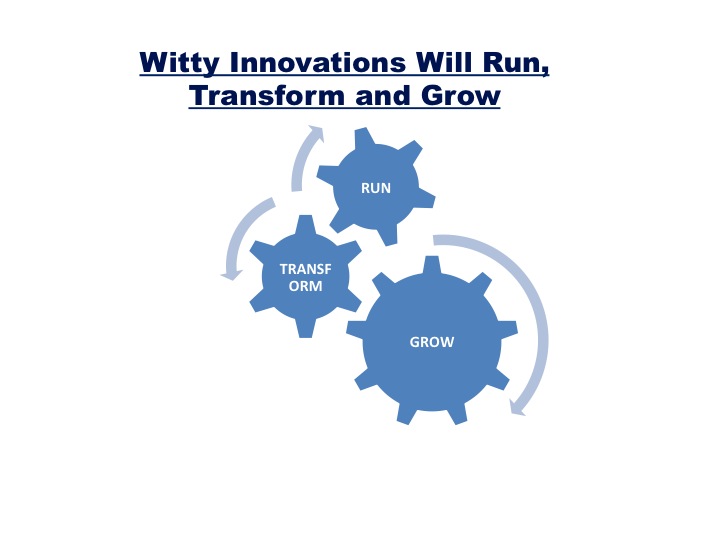 Witty Innovations Will Run, Transform and Grow

RUN

TRANSF
ORM

GROW